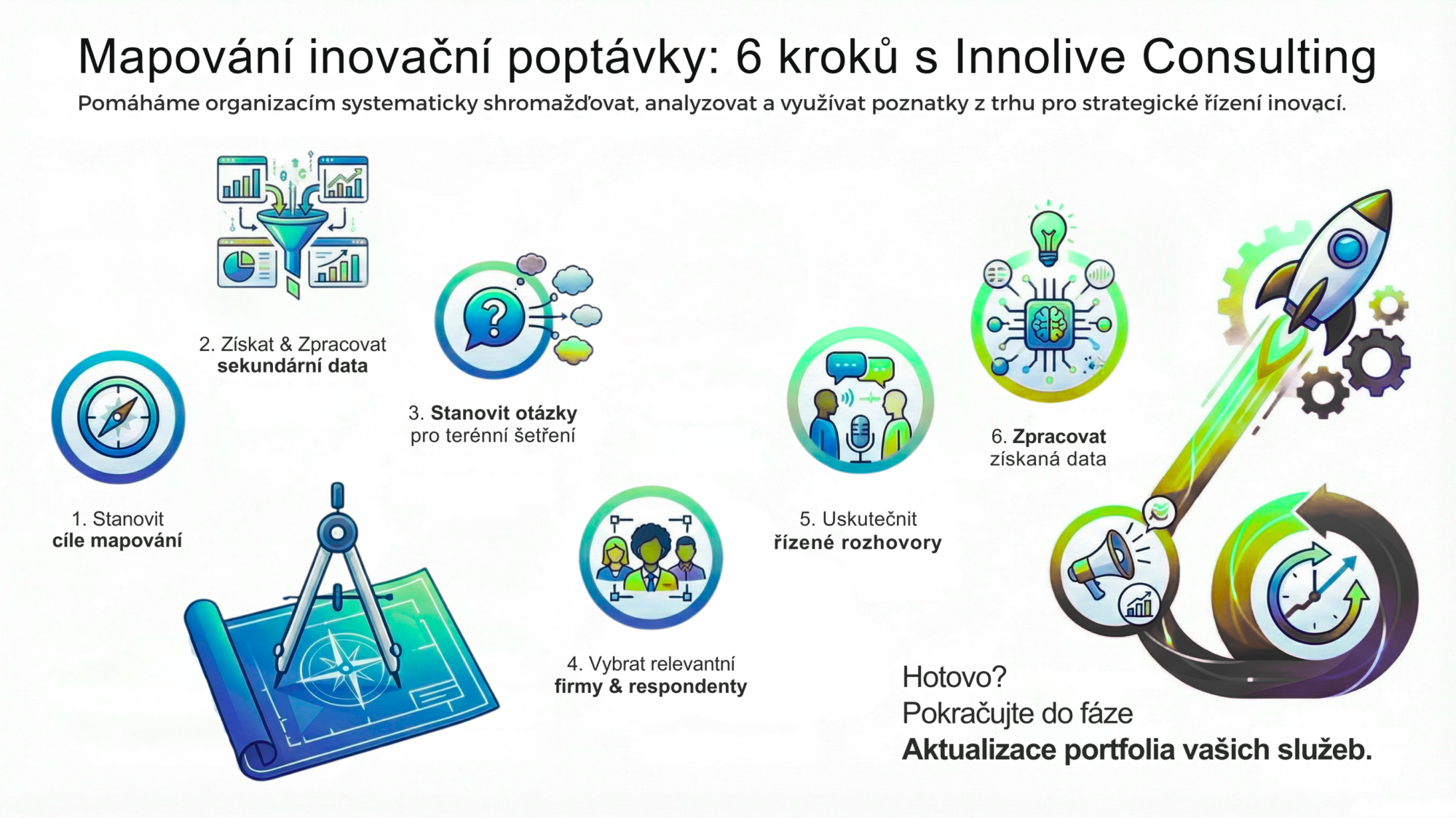 Mapování inovační poptávky: 6 kroků s Innolive Consulting

Pomáháme organizacím systematicky shromažďovat, analyzovat a využívat poznatky z trhu pro strategické řízení inovací.

1. Stanovit
cíle mapování

2. Získat & Zpracovat
sekundární data

3. Stanovit otázky
pro terénní šetření

4. Vybrat relevantní
firmy & respondenty

5. Uskutečnit
řízené rozhovory

6. Zpracovat
získaná data

Hotovo?
Pokračujte do fáze
Aktualizace portfolia vašich služeb.